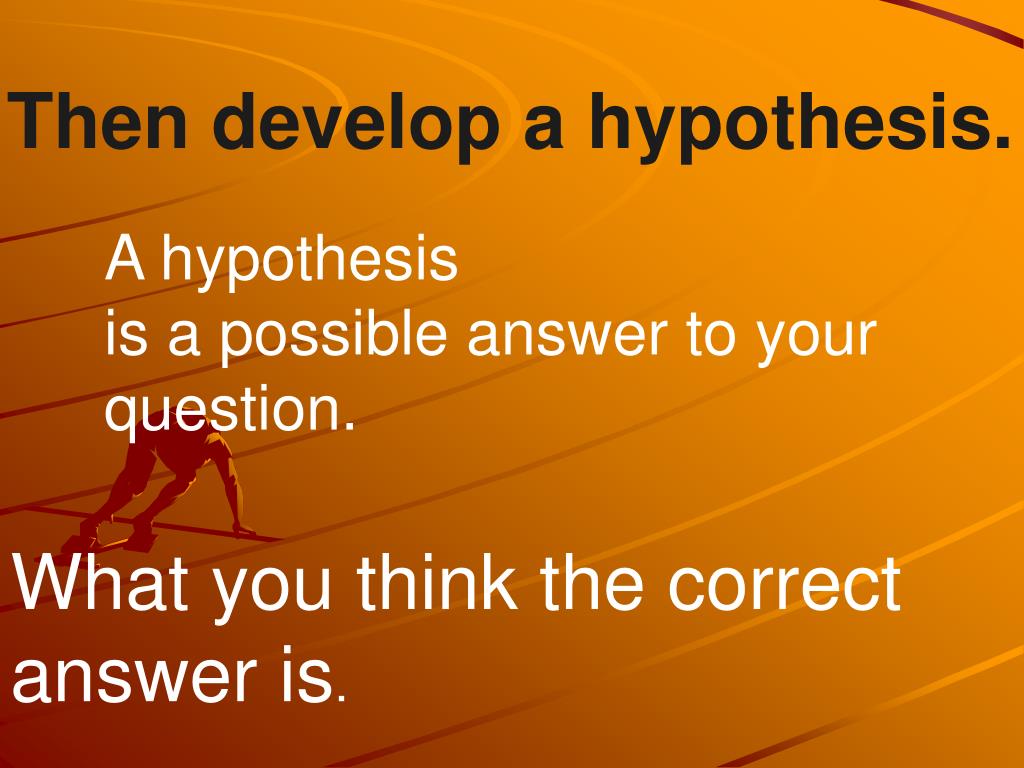 Then develop a hypothesis.

A hypothesis is a possible answer to your question.

What you think the correct answer is.